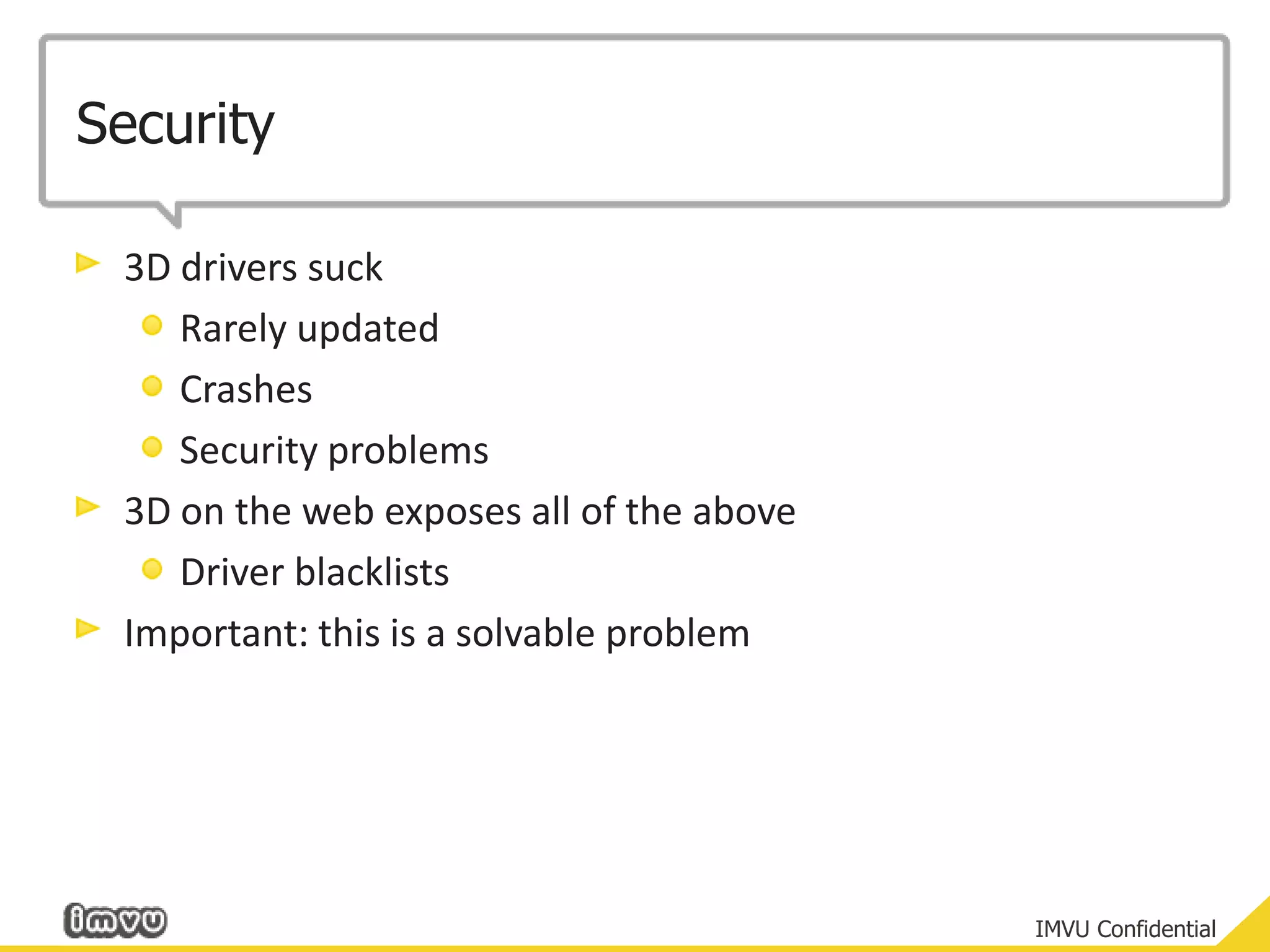 Security

3D drivers suck

Rarely updated

Crashes

Security problems

3D on the web exposes all of the above

Driver blacklists

Important: this is a solvable problem

imvu

IMVU Confidential